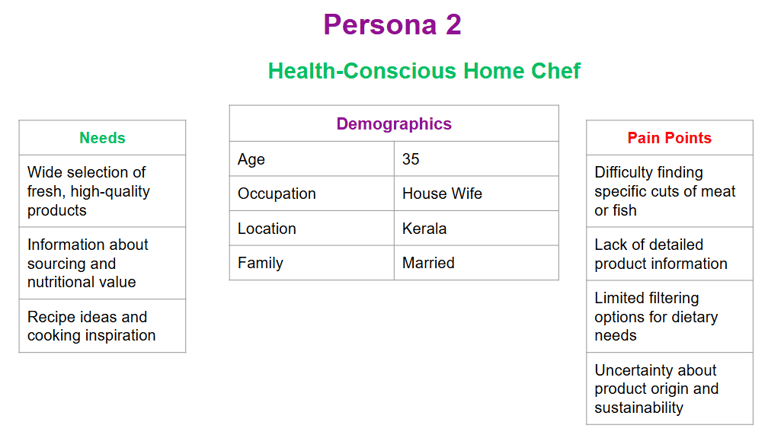 Persona 2

Health-Conscious Home Chef

| Needs |
|---|
| Wide selection of fresh, high-quality products |
| Information about sourcing and nutritional value |
| Recipe ideas and cooking inspiration |

| Demographics | |
|---|---|
| Age | 35 |
| Occupation | House Wife |
| Location | Kerala |
| Family | Married |

| Pain Points |
|---|
| Difficulty finding specific cuts of meat or fish |
| Lack of detailed product information |
| Limited filtering options for dietary needs |
| Uncertainty about product origin and sustainability |